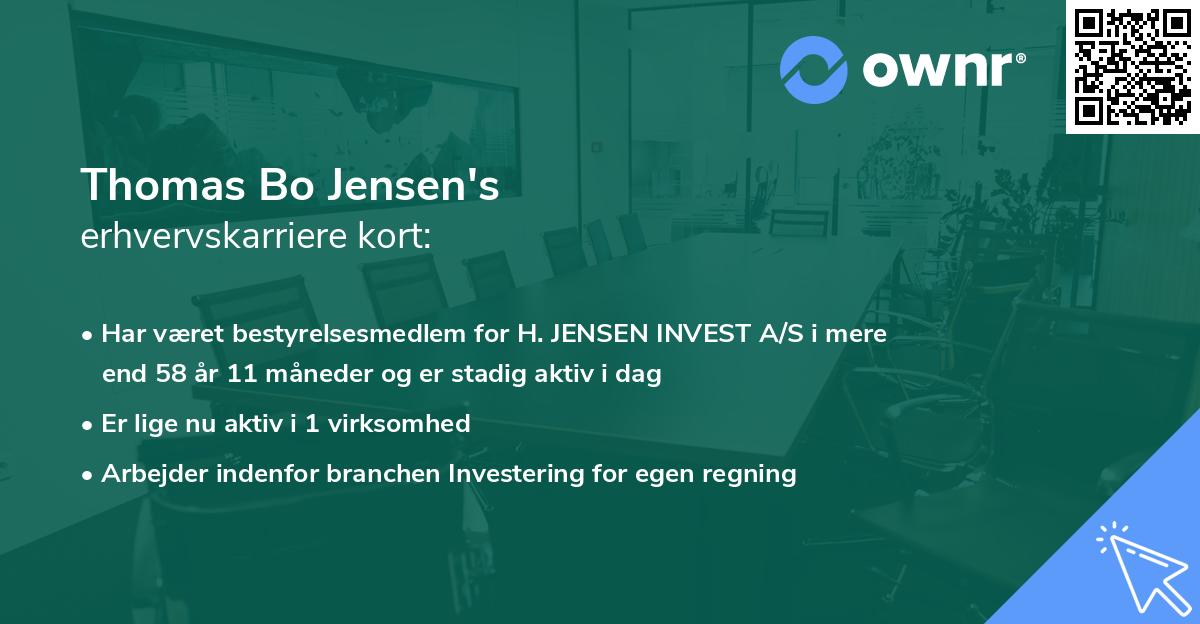 ownr®

Thomas Bo Jensen's
erhvervskarriere kort:

• Har været bestyrelsesmedlem for H. JENSEN INVEST A/S i mere end 58 år 11 måneder og er stadig aktiv i dag

• Er lige nu aktiv i 1 virksomhed

• Arbejder indenfor branchen Investering for egen regning